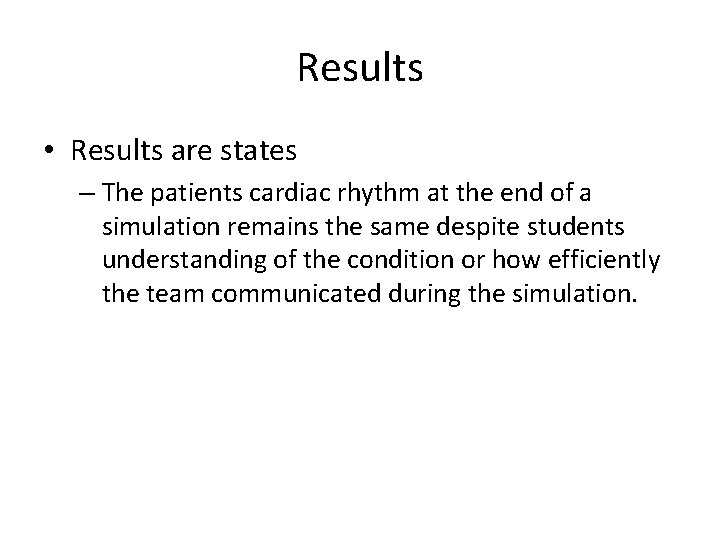 Results

• Results are states
– The patients cardiac rhythm at the end of a simulation remains the same despite students understanding of the condition or how efficiently the team communicated during the simulation.